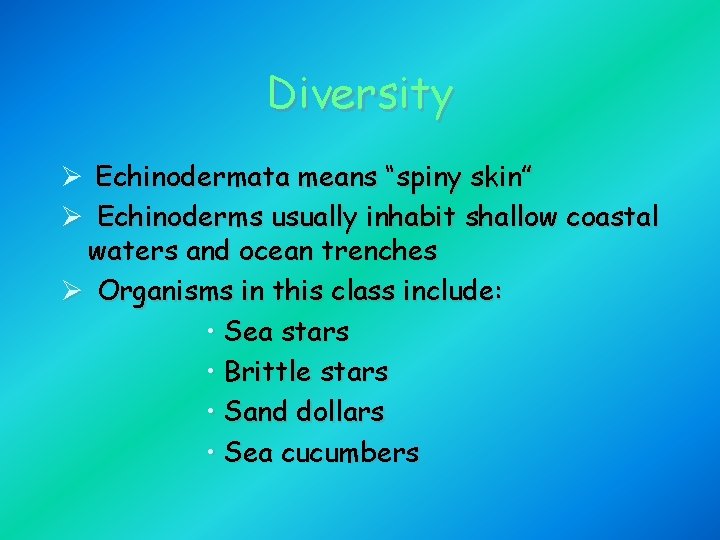 Diversity

➢ Echinodermata means “spiny skin”

➢ Echinoderms usually inhabit shallow coastal waters and ocean trenches

➢ Organisms in this class include:

• Sea stars

• Brittle stars

• Sand dollars

• Sea cucumbers